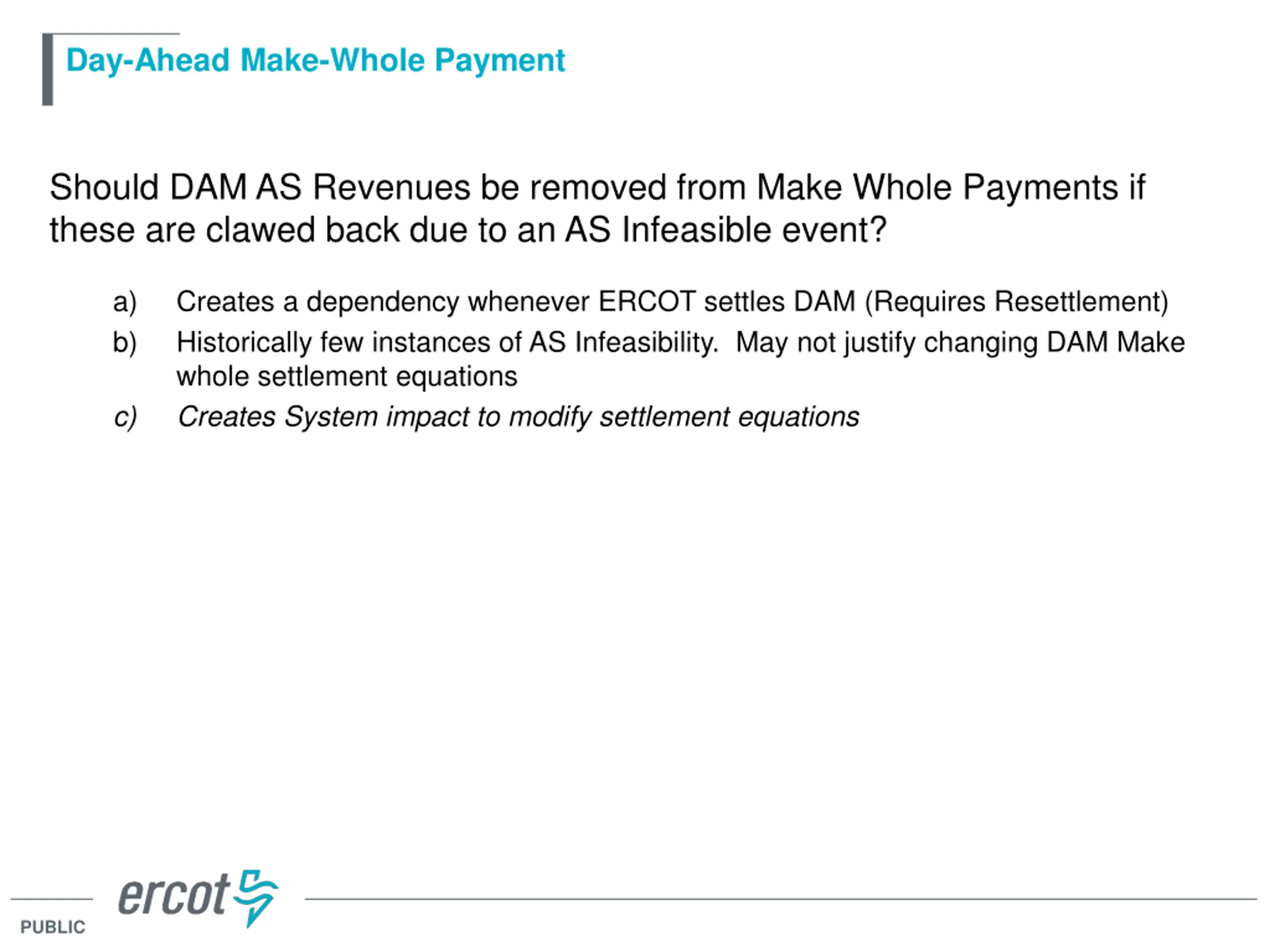 Day-Ahead Make-Whole Payment

Should DAM AS Revenues be removed from Make Whole Payments if these are clawed back due to an AS Infeasible event?

a) Creates a dependency whenever ERCOT settles DAM (Requires Resettlement)
b) Historically few instances of AS Infeasibility. May not justify changing DAM Make whole settlement equations
c) Creates System impact to modify settlement equations

ercot

PUBLIC